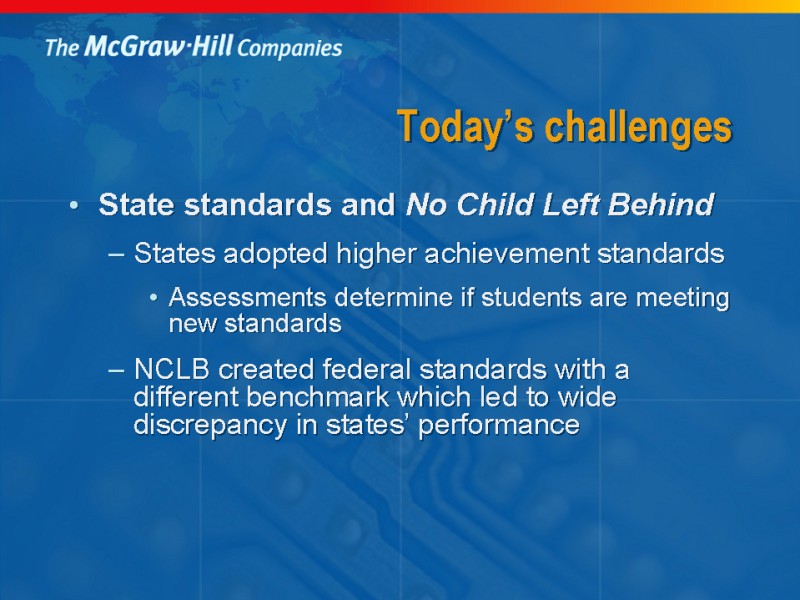 The McGraw·Hill Companies

Today's challenges

• State standards and No Child Left Behind

– States adopted higher achievement standards

• Assessments determine if students are meeting new standards

– NCLB created federal standards with a different benchmark which led to wide discrepancy in states' performance